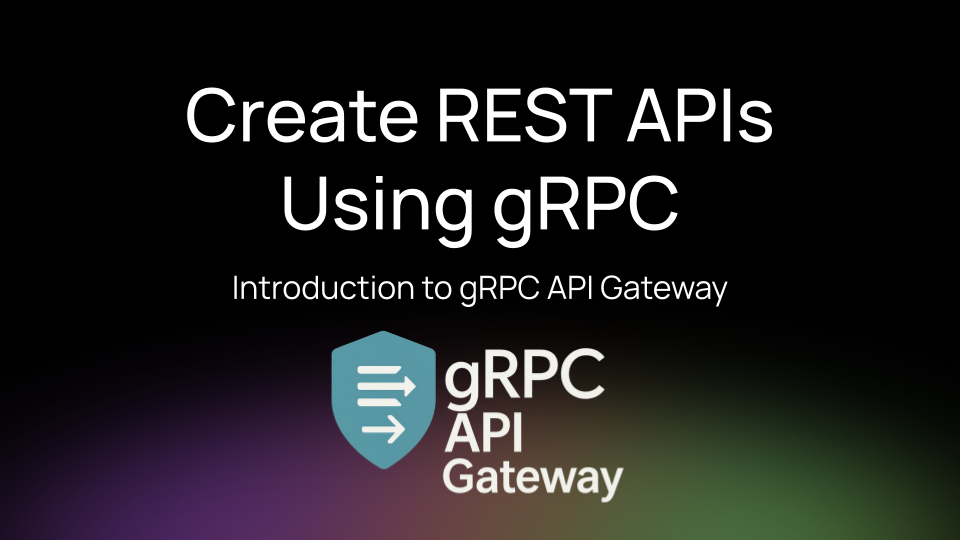 Create REST APIs Using gRPC

Introduction to gRPC API Gateway

gRPC
API
Gateway